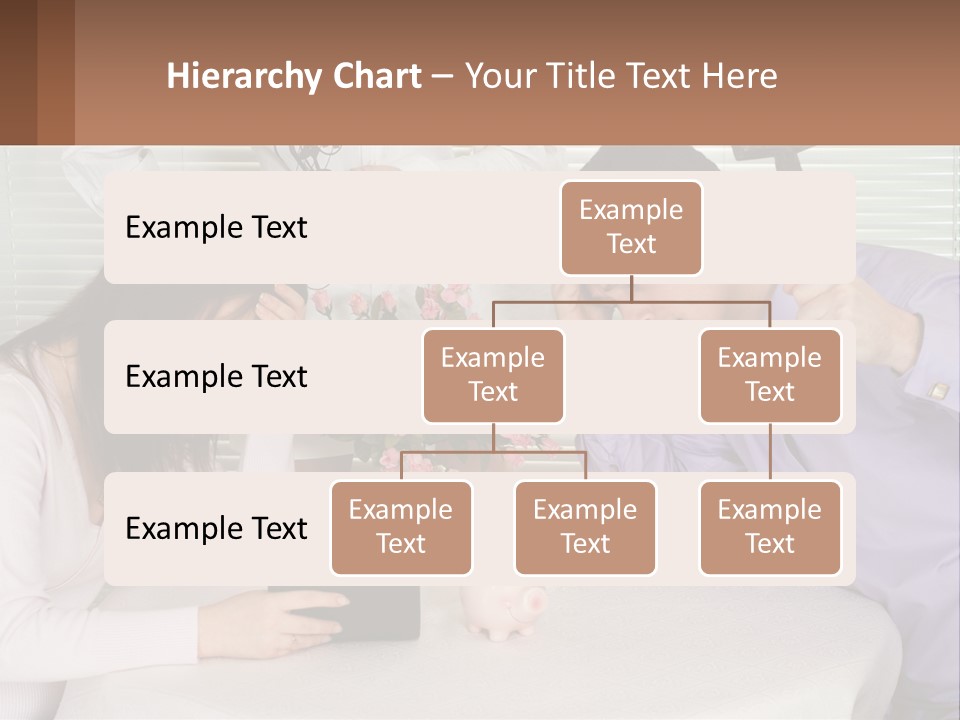 Hierarchy Chart – Your Title Text Here

Example Text

Example Text

Example Text

Example Text

Example Text

Example Text

Example Text

Example Text

Example Text